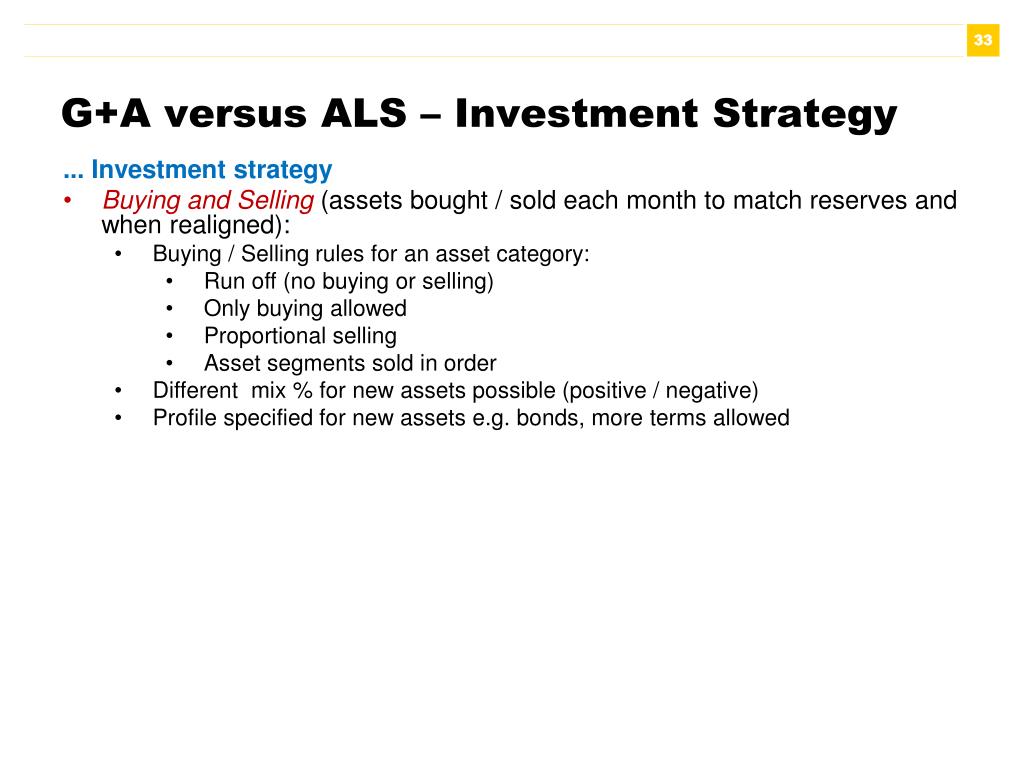 33

G+A versus ALS – Investment Strategy

... Investment strategy

• Buying and Selling (assets bought / sold each month to match reserves and when realigned):

• Buying / Selling rules for an asset category:

• Run off (no buying or selling)

• Only buying allowed

• Proportional selling

• Asset segments sold in order

• Different mix % for new assets possible (positive / negative)

• Profile specified for new assets e.g. bonds, more terms allowed